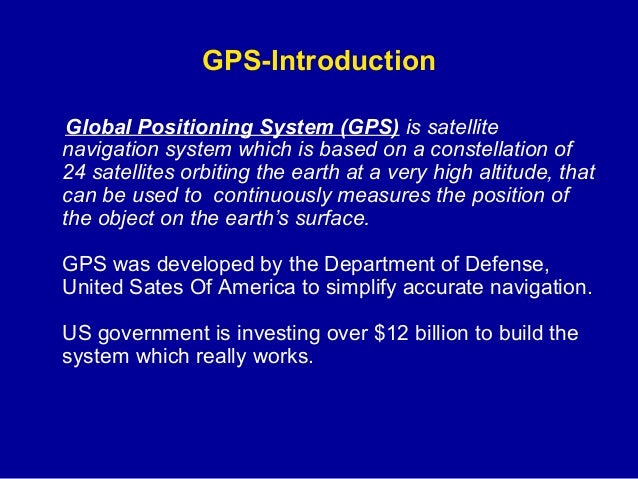 GPS-Introduction

Global Positioning System (GPS) is satellite navigation system which is based on a constellation of 24 satellites orbiting the earth at a very high altitude, that can be used to continuously measures the position of the object on the earth's surface.

GPS was developed by the Department of Defense, United Sates Of America to simplify accurate navigation.

US government is investing over \$12 billion to build the system which really works.